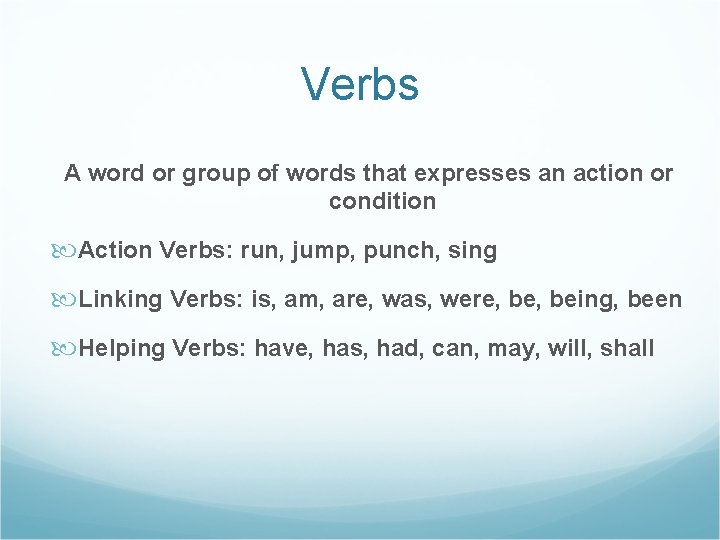 Verbs

A word or group of words that expresses an action or condition

Action Verbs: run, jump, punch, sing

Linking Verbs: is, am, are, was, were, be, being, been

Helping Verbs: have, has, had, can, may, will, shall